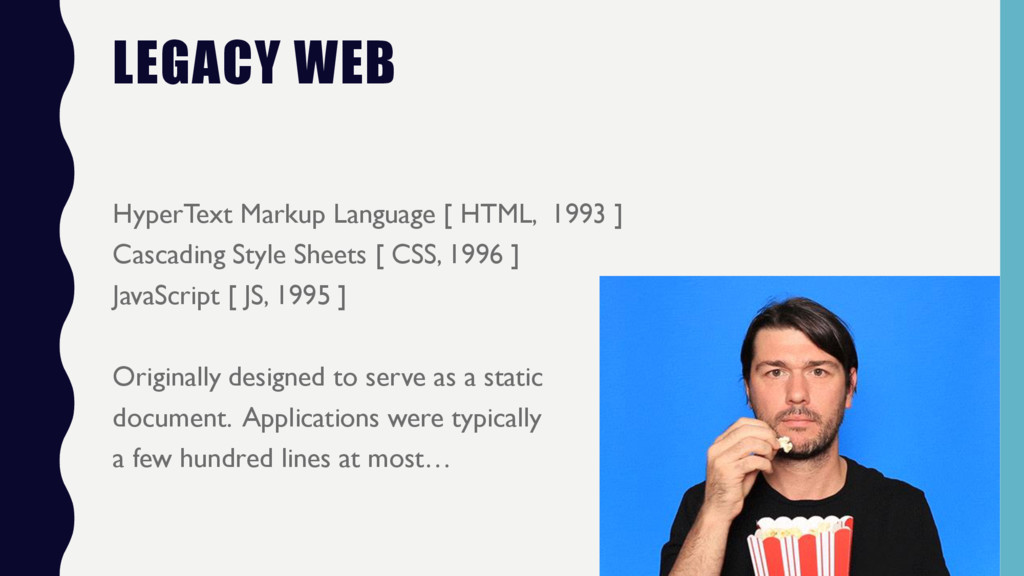 LEGACY WEB

HyperText Markup Language [ HTML, 1993 ]
Cascading Style Sheets [ CSS, 1996 ]
JavaScript [ JS, 1995 ]

Originally designed to serve as a static document. Applications were typically a few hundred lines at most…